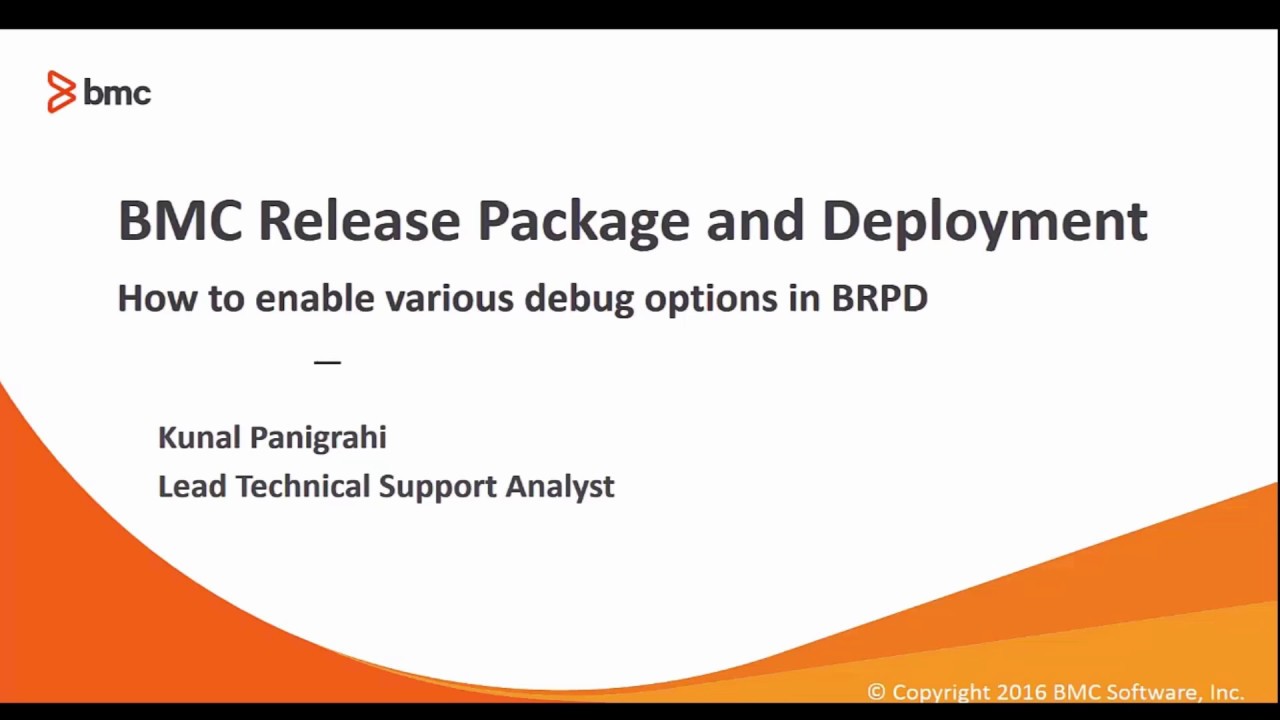 bmc

BMC Release Package and Deployment

How to enable various debug options in BRPD

—

Kunal Panigrahi
Lead Technical Support Analyst

© Copyright 2016 BMC Software, Inc.